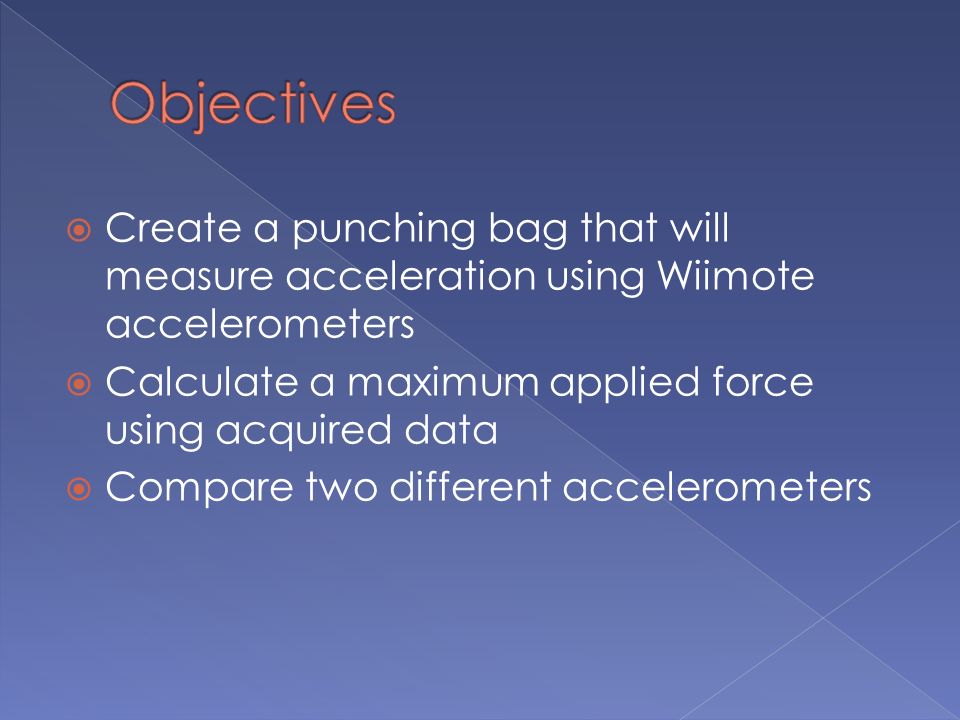 Objectives

Create a punching bag that will measure acceleration using Wiimote accelerometers

Calculate a maximum applied force using acquired data

Compare two different accelerometers